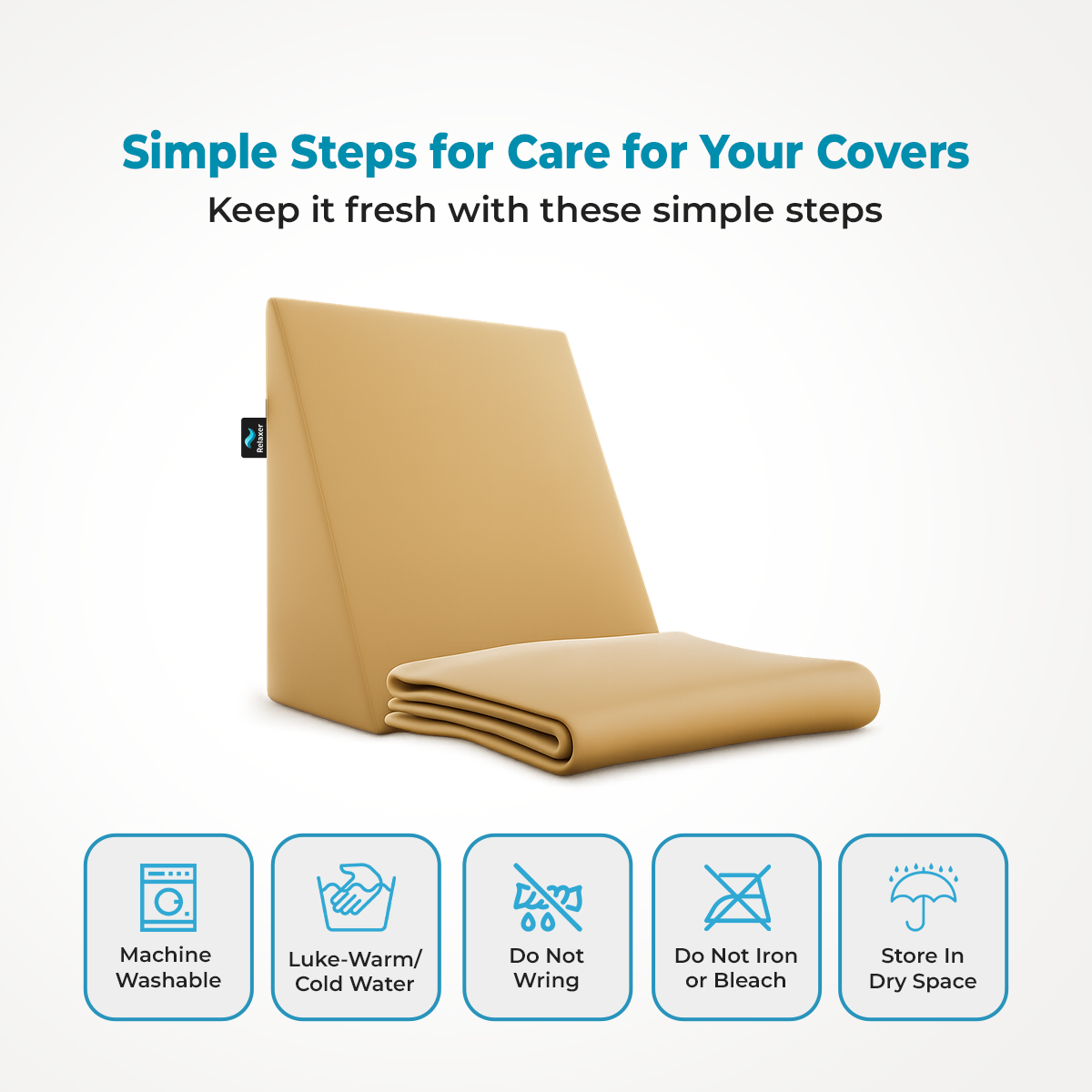 Simple Steps for Care for Your Covers
Keep it fresh with these simple steps

Relaxer

Machine Washable

Luke-Warm/ Cold Water

Do Not Wring

Do Not Iron or Bleach

Store In Dry Space